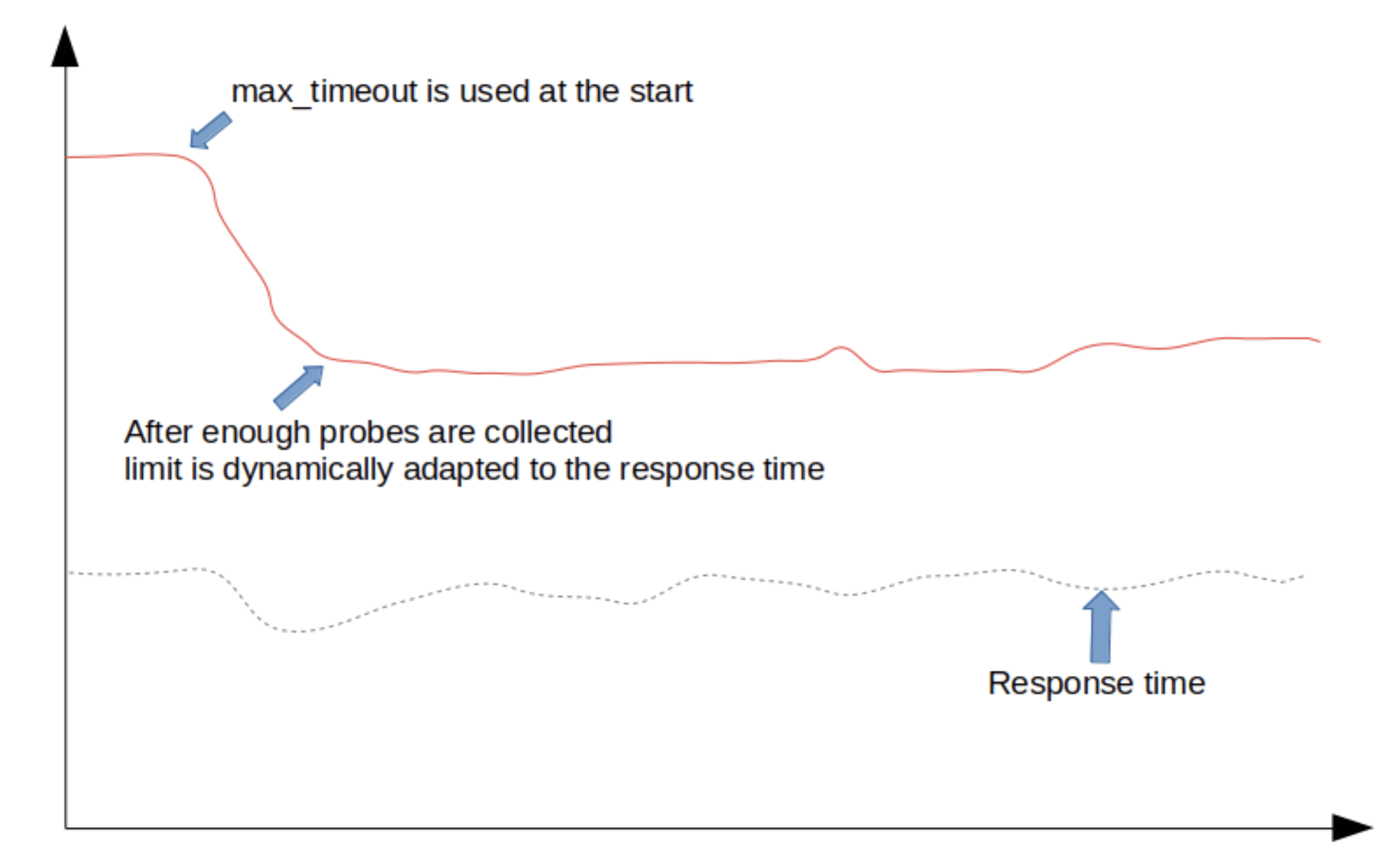 max_timeout is used at the start

After enough probes are collected
limit is dynamically adapted to the response time

Response time